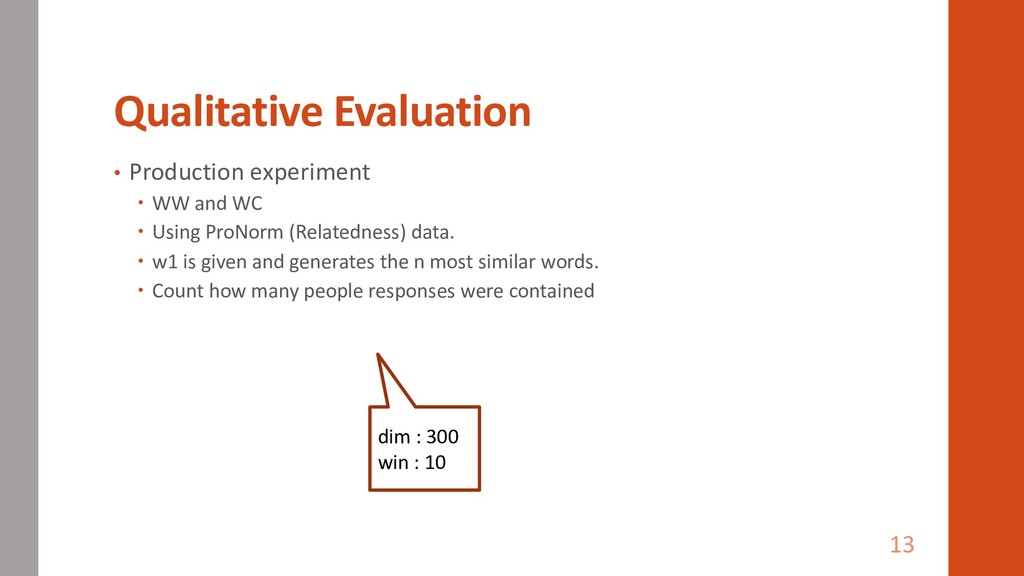 Qualitative Evaluation

• Production experiment
  • WW and WC
  • Using ProNorm (Relatedness) data.
  • w1 is given and generates the n most similar words.
  • Count how many people responses were contained

dim : 300
win : 10

13